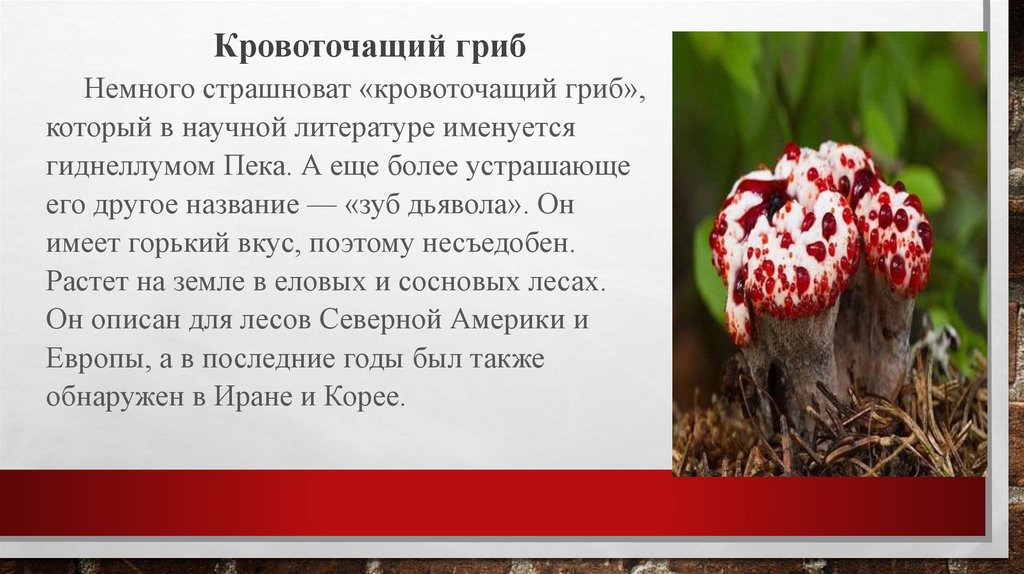 Кровоточащий гриб

Немного страшноват «кровоточащий гриб», который в научной литературе именуется гиднеллумом Пека. А еще более устрашающе его другое название — «зуб дьявола». Он имеет горький вкус, поэтому несъедобен. Растет на земле в еловых и сосновых лесах. Он описан для лесов Северной Америки и Европы, а в последние годы был также обнаружен в Иране и Корее.